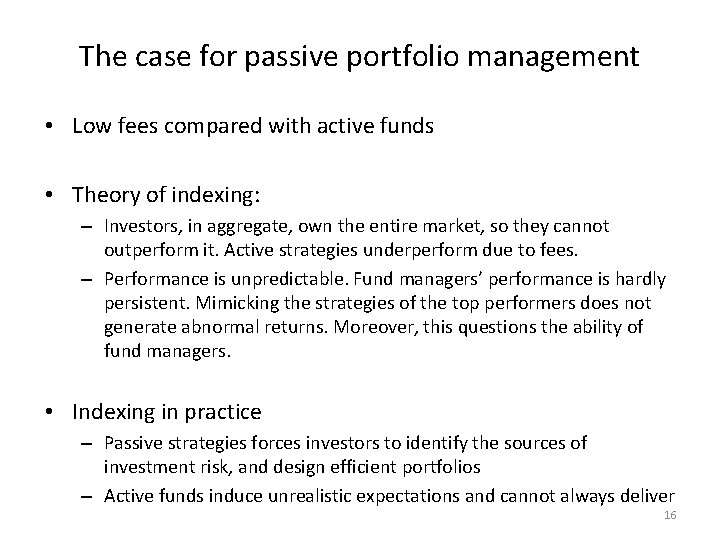 The case for passive portfolio management

• Low fees compared with active funds

• Theory of indexing:
– Investors, in aggregate, own the entire market, so they cannot outperform it. Active strategies underperform due to fees.
– Performance is unpredictable. Fund managers' performance is hardly persistent. Mimicking the strategies of the top performers does not generate abnormal returns. Moreover, this questions the ability of fund managers.

• Indexing in practice
– Passive strategies forces investors to identify the sources of investment risk, and design efficient portfolios
– Active funds induce unrealistic expectations and cannot always deliver

16